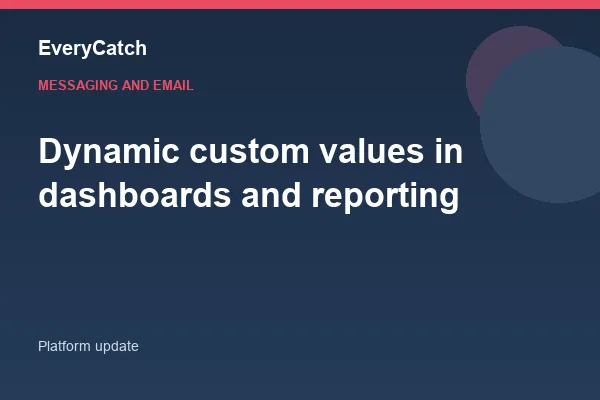 EveryCatch

MESSAGING AND EMAIL

Dynamic custom values in dashboards and reporting

Platform update